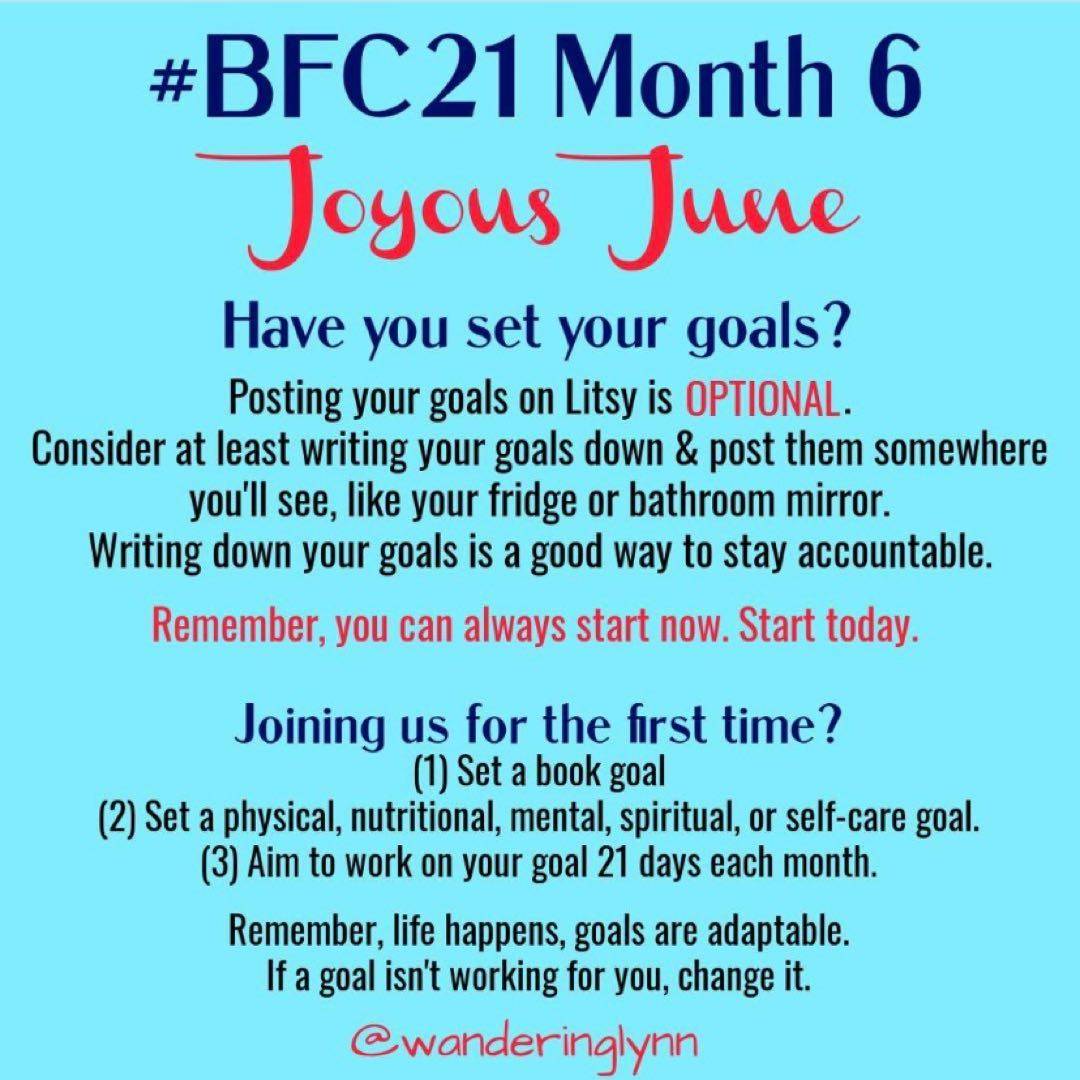 #BFC21 Month 6
Joyous June

Have you set your goals?

Posting your goals on Litsy is OPTIONAL. Consider at least writing your goals down & post them somewhere you'll see, like your fridge or bathroom mirror. Writing down your goals is a good way to stay accountable.

Remember, you can always start now. Start today.

Joining us for the first time?

(1) Set a book goal
(2) Set a physical, nutritional, mental, spiritual, or self-care goal.
(3) Aim to work on your goal 21 days each month.

Remember, life happens, goals are adaptable. If a goal isn't working for you, change it.

@wanderinglynn